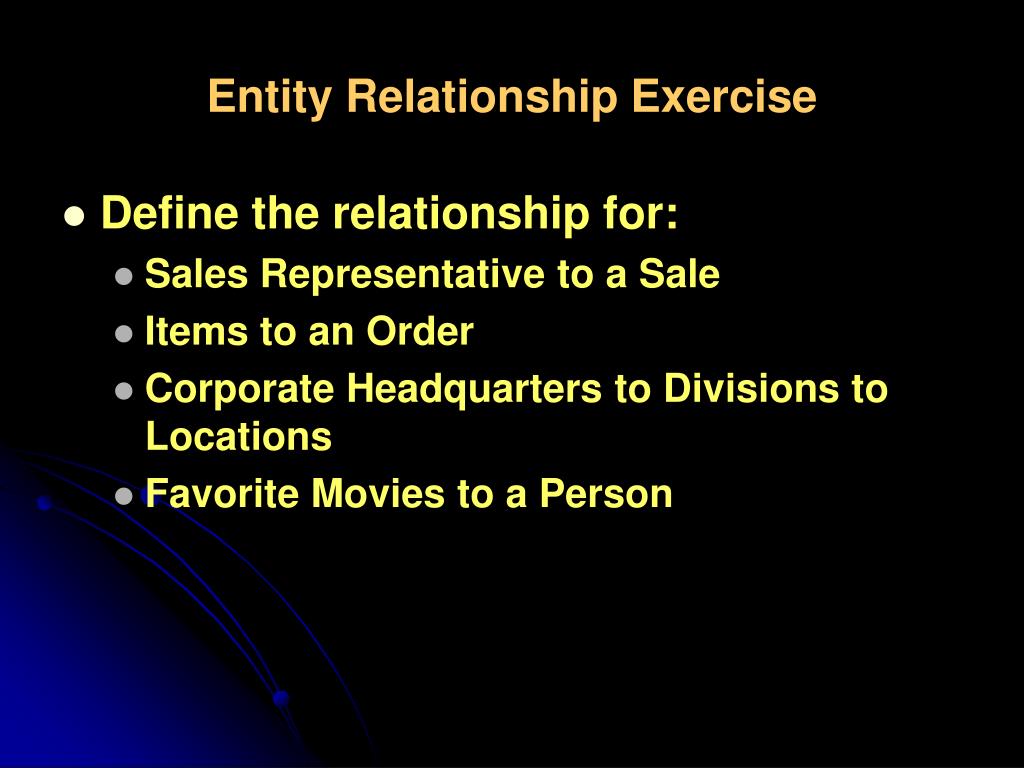 Entity Relationship Exercise

- Define the relationship for:
  - Sales Representative to a Sale
  - Items to an Order
  - Corporate Headquarters to Divisions to Locations
  - Favorite Movies to a Person